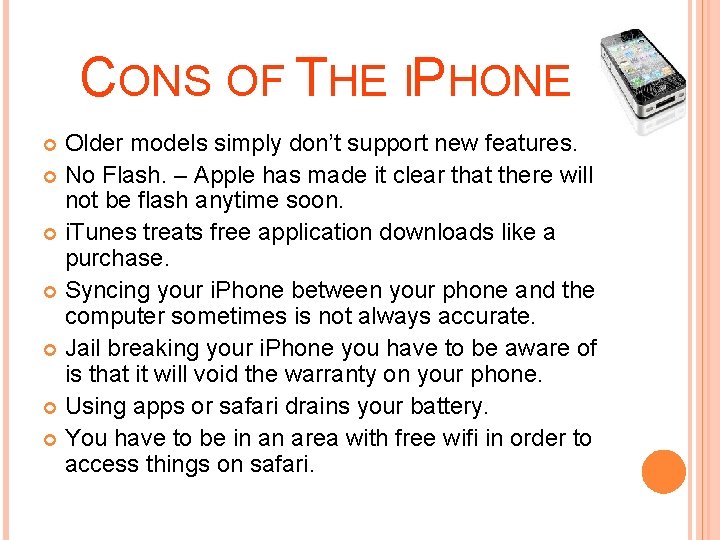 CONS OF THE IPHONE

Older models simply don't support new features.

No Flash. – Apple has made it clear that there will not be flash anytime soon.

iTunes treats free application downloads like a purchase.

Syncing your iPhone between your phone and the computer sometimes is not always accurate.

Jail breaking your iPhone you have to be aware of is that it will void the warranty on your phone.

Using apps or safari drains your battery.

You have to be in an area with free wifi in order to access things on safari.